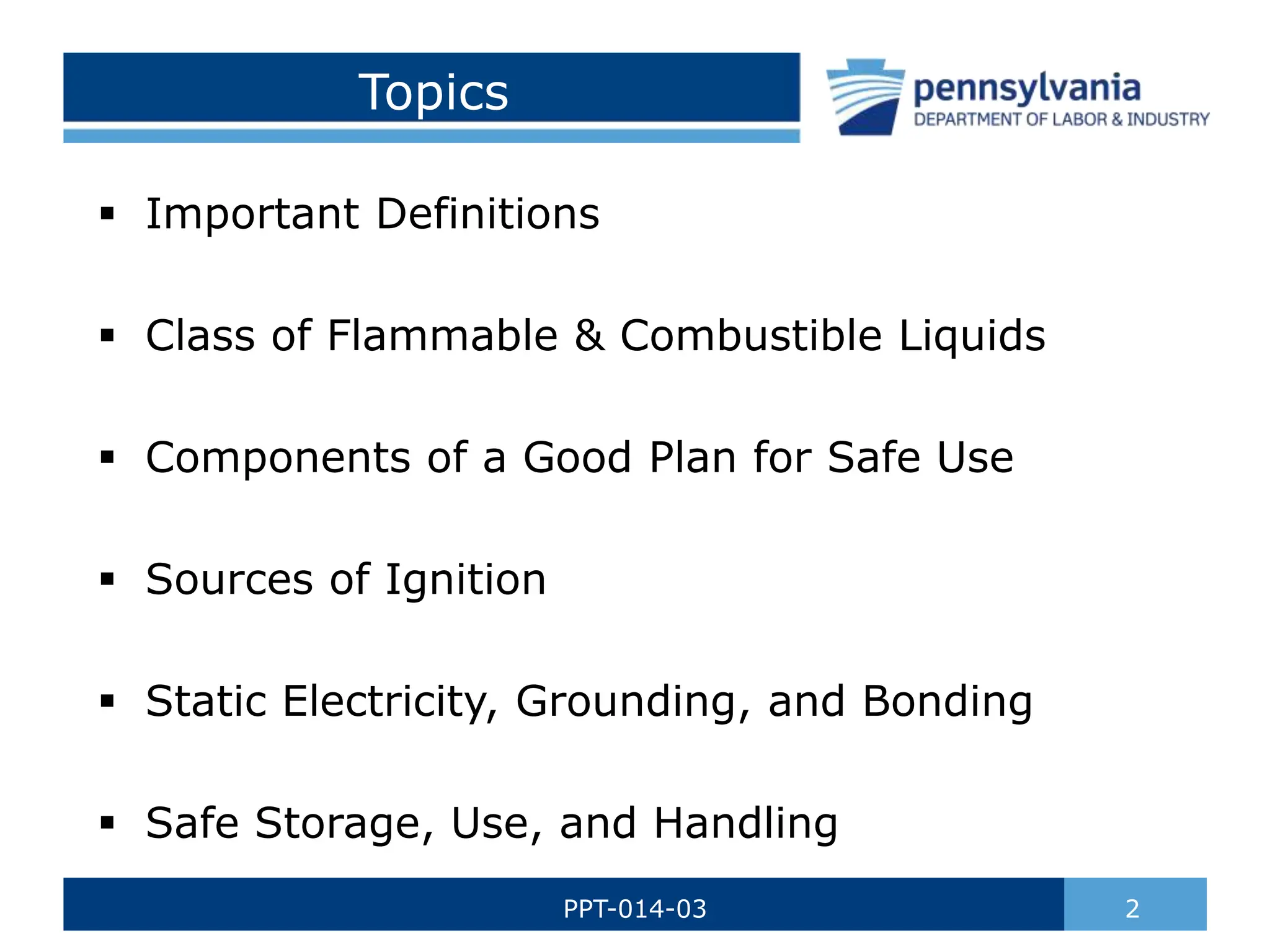 Topics

pennsylvania
DEPARTMENT OF LABOR & INDUSTRY

▪ Important Definitions

▪ Class of Flammable & Combustible Liquids

▪ Components of a Good Plan for Safe Use

▪ Sources of Ignition

▪ Static Electricity, Grounding, and Bonding

▪ Safe Storage, Use, and Handling

PPT-014-03

2